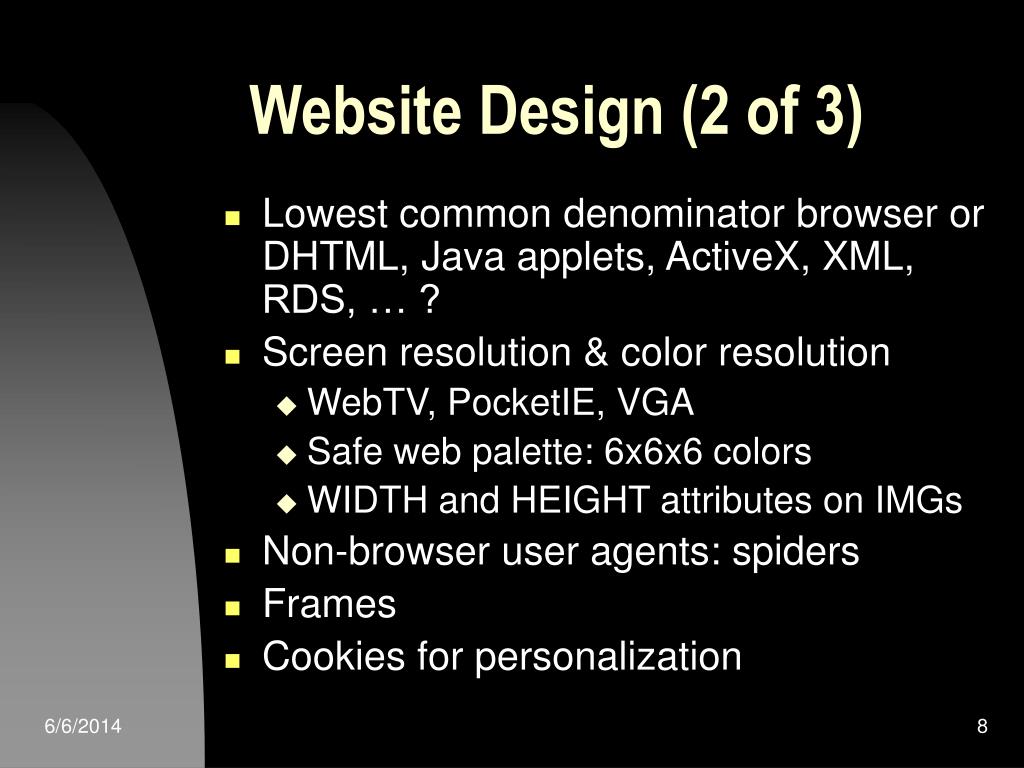 Website Design (2 of 3)

- Lowest common denominator browser or DHTML, Java applets, ActiveX, XML, RDS, … ?
- Screen resolution & color resolution
  - WebTV, PocketIE, VGA
  - Safe web palette: 6x6x6 colors
  - WIDTH and HEIGHT attributes on IMGs
- Non-browser user agents: spiders
- Frames
- Cookies for personalization

6/6/2014

8